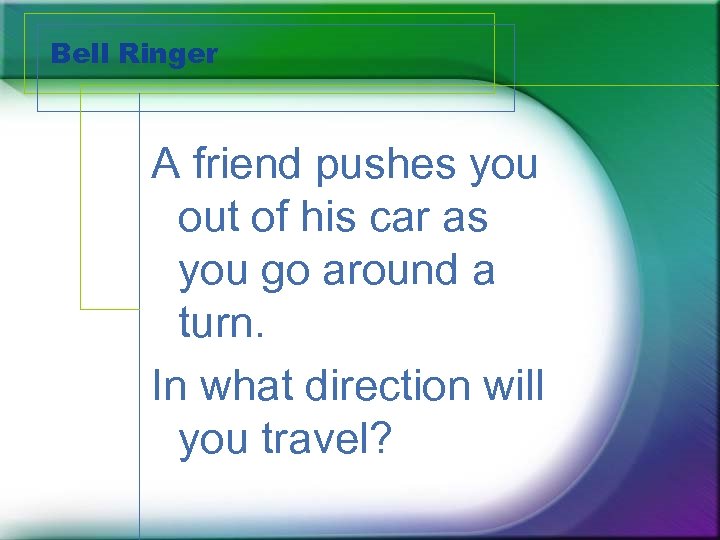 Bell Ringer

A friend pushes you out of his car as you go around a turn.

In what direction will you travel?